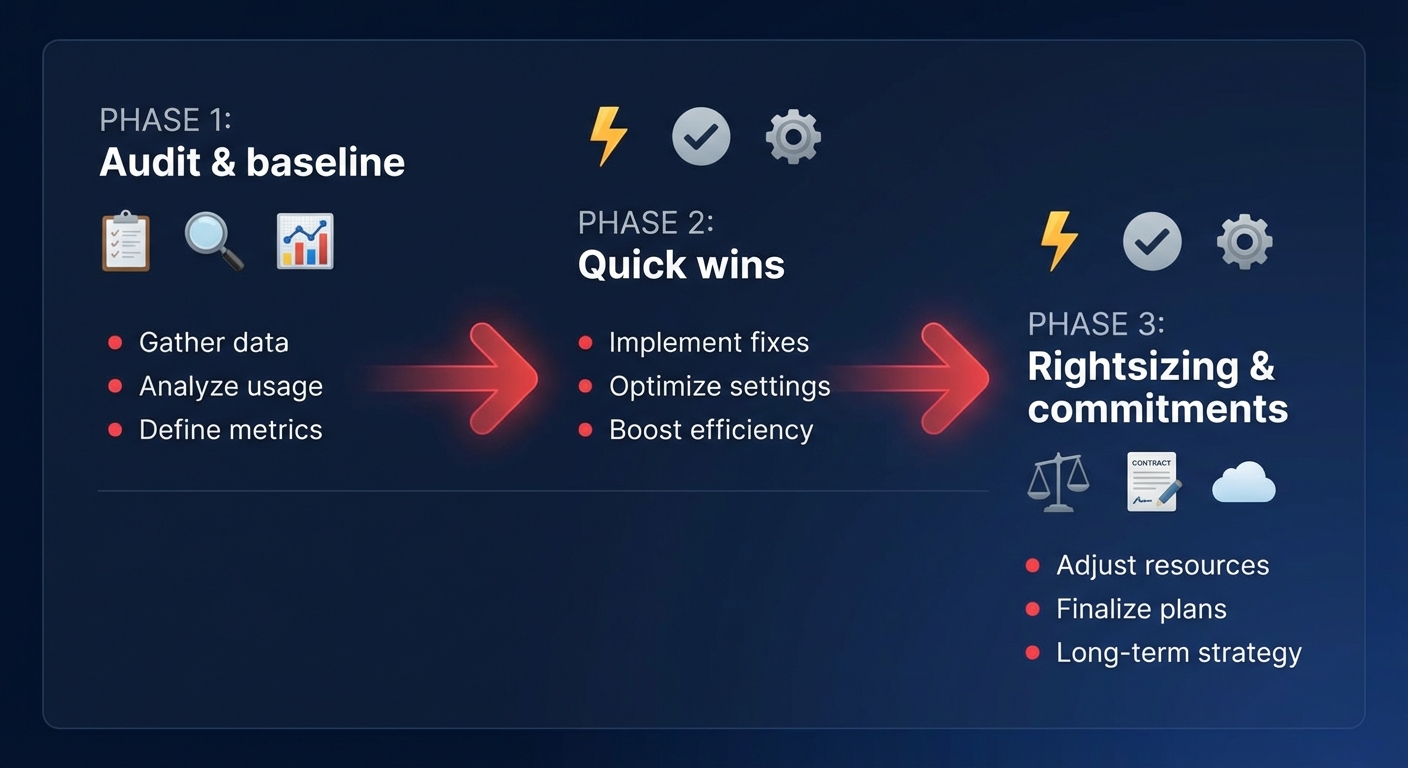 PHASE 1:
Audit & baseline

- Gather data
- Analyze usage
- Define metrics

PHASE 2:
Quick wins

- Implement fixes
- Optimize settings
- Boost efficiency

PHASE 3:
Rightsizing & commitments

CONTRACT

- Adjust resources
- Finalize plans
- Long-term strategy